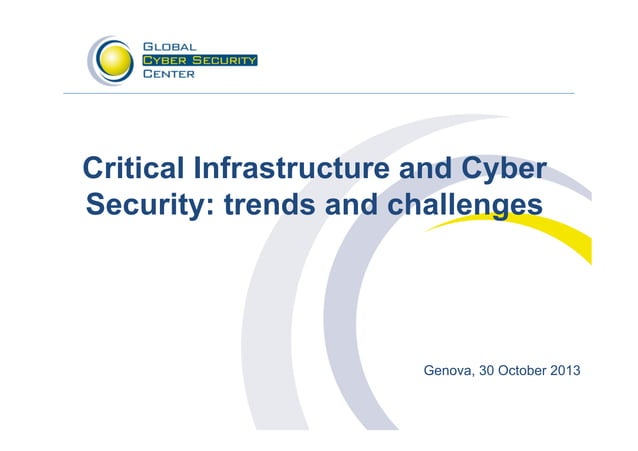 GLOBAL
CYBER SECURITY
CENTER

Critical Infrastructure and Cyber Security: trends and challenges

Genova, 30 October 2013